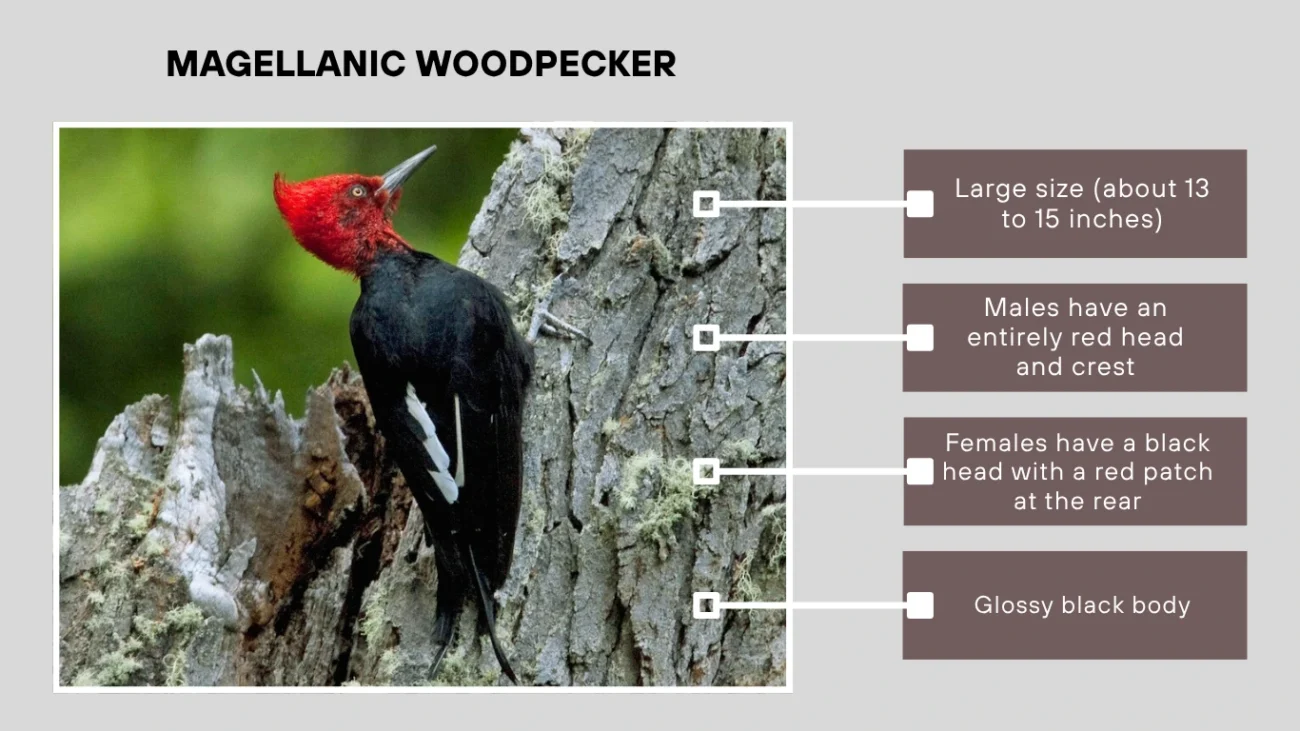 MAGELLANIC WOODPECKER

Large size (about 13 to 15 inches)

Males have an entirely red head and crest

Females have a black head with a red patch at the rear

Glossy black body